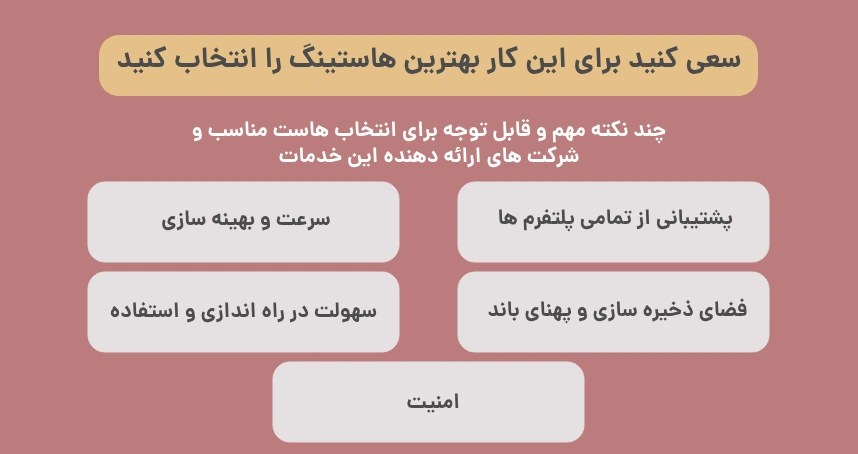 سعی کنید برای این کار بهترین هاستینگ را انتخاب کنید

چند نکته مهم و قابل توجه برای انتخاب هاست مناسب و شرکت های ارائه دهنده این خدمات

پشتیبانی از تمامی پلتفرم ها

سرعت و بهینه سازی

فضای ذخیره سازی و پهنای باند

سهولت در راه اندازی و استفاده

امنیت